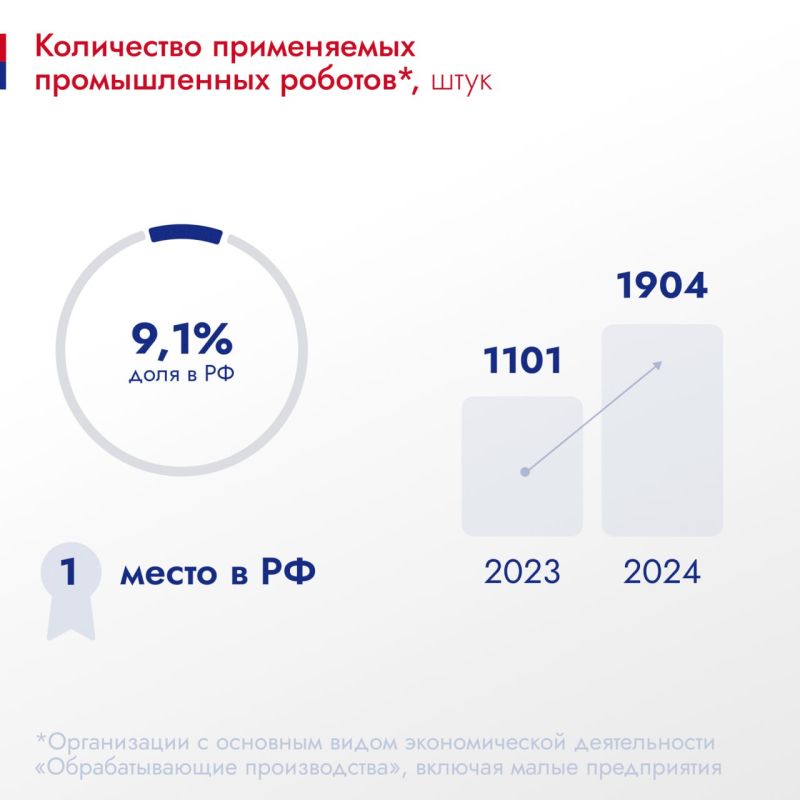 Количество применяемых промышленных роботов*, штук

9,1%
доля в РФ

1 место в РФ

1101
1904
2023
2024

*Организации с основным видом экономической деятельности «Обрабатывающие производства», включая малые предприятия